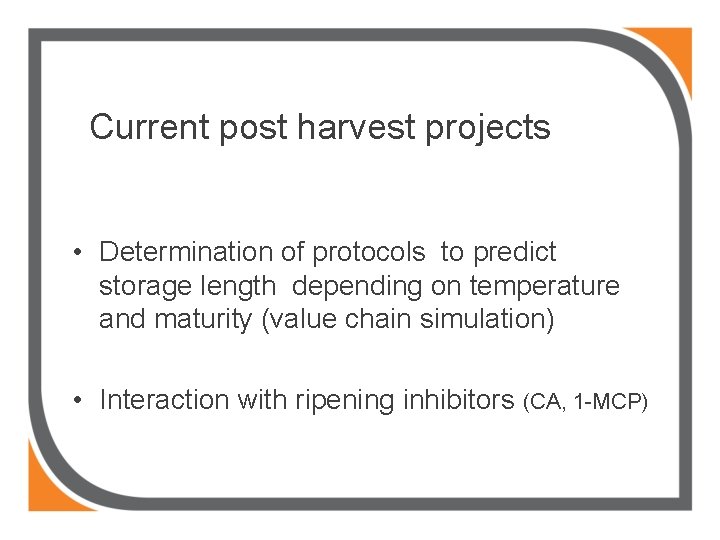 Current post harvest projects

• Determination of protocols to predict storage length depending on temperature and maturity (value chain simulation)

• Interaction with ripening inhibitors (CA, 1-MCP)